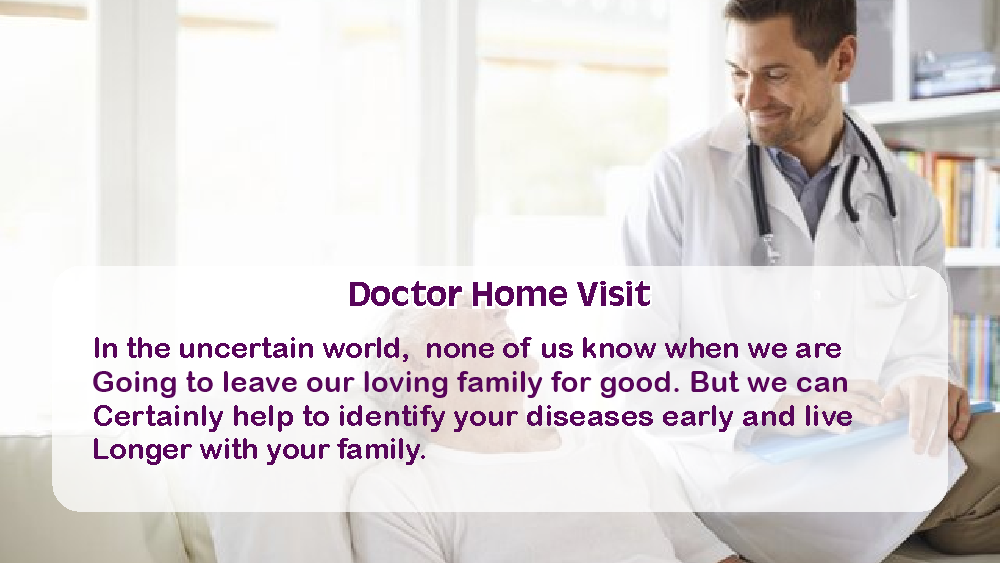 Doctor Home Visit

In the uncertain world,  none of us know when we are Going to leave our loving family for good. But we can Certainly help to identify your diseases early and live Longer with your family.